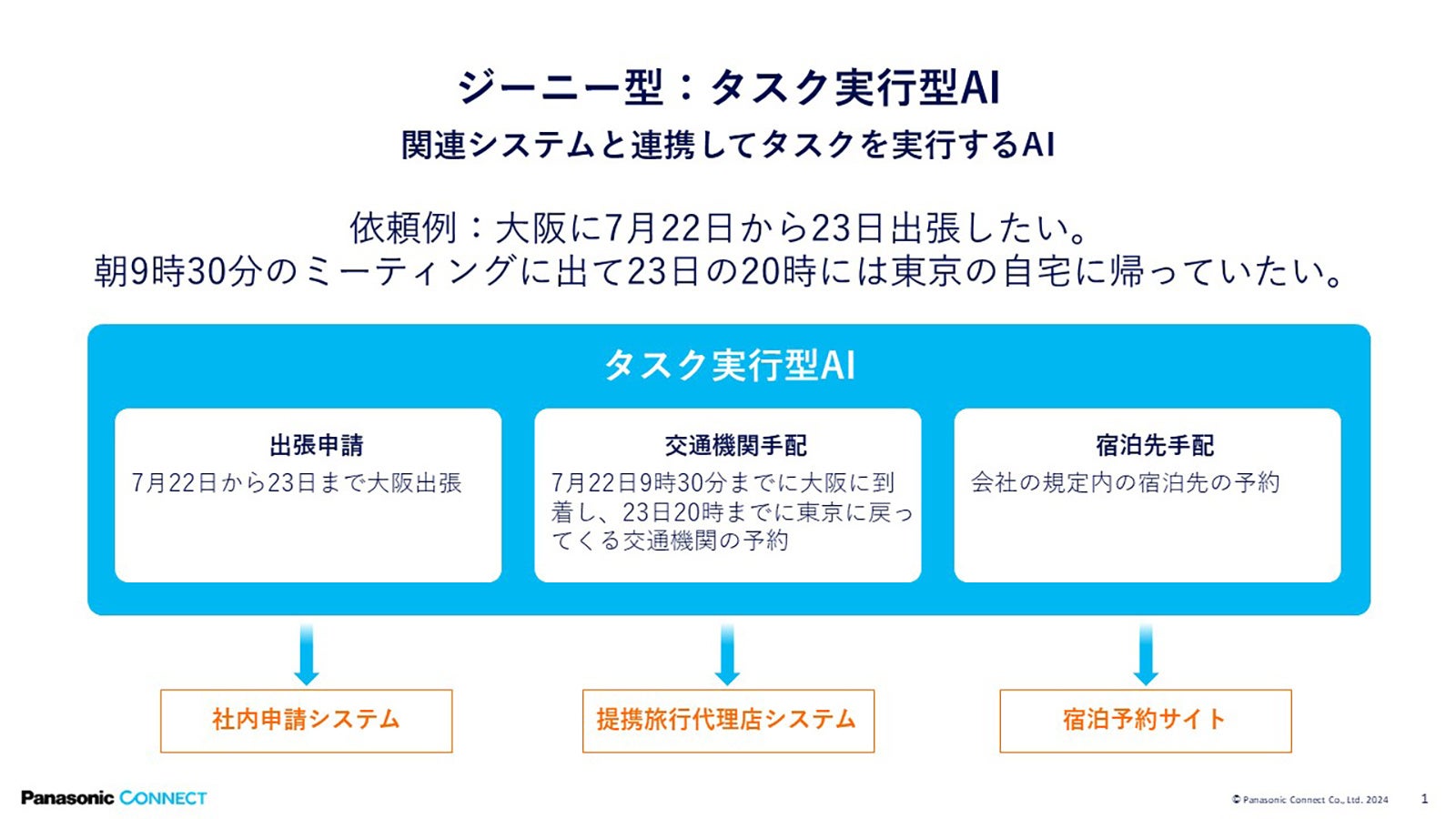 ジーニー型：タスク実行型AI
関連システムと連携してタスクを実行するAI

依頼例：大阪に7月22日から23日出張したい。
朝9時30分のミーティングに出て23日の20時には東京の自宅に帰っていたい。

タスク実行型AI

出張申請
7月22日から23日まで大阪出張

交通機関手配
7月22日9時30分までに大阪に到着し、23日20時までに東京に戻ってくる交通機関の予約

宿泊先手配
会社の規定内の宿泊先の予約

社内申請システム

提携旅行代理店システム

宿泊予約サイト

Panasonic CONNECT

© Panasonic Connect Co., Ltd. 2024

1